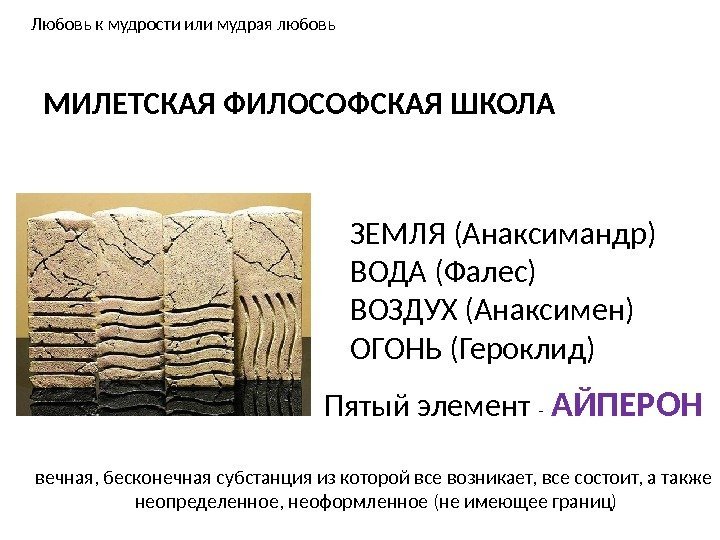 Любовь к мудрости или мудрая любовь

МИЛЕТСКАЯ ФИЛОСОФСКАЯ ШКОЛА

ЗЕМЛЯ (Анаксимандр)
ВОДА (Фалес)
ВОЗДУХ (Анаксимен)
ОГОНЬ (Героклид)

Пятый элемент - АЙПЕРОН

вечная, бесконечная субстанция из которой все возникает, все состоит, а также неопределенное, неоформленное (не имеющее границ)